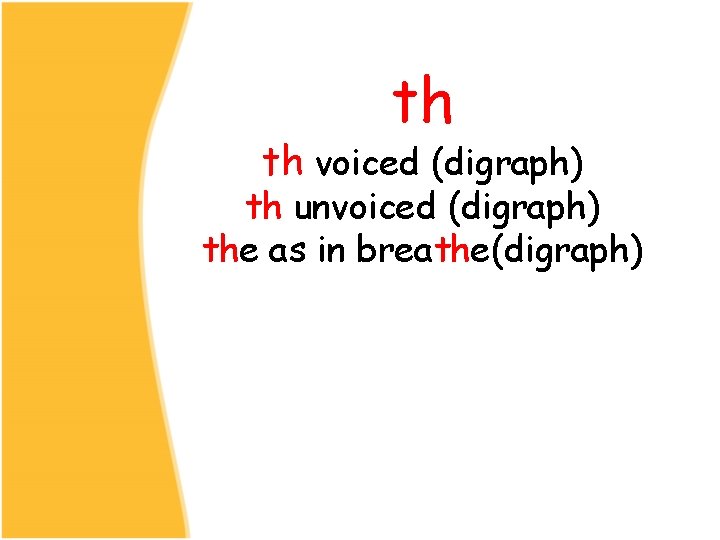 th

th voiced (digraph)
th unvoiced (digraph)
the as in breathe(digraph)